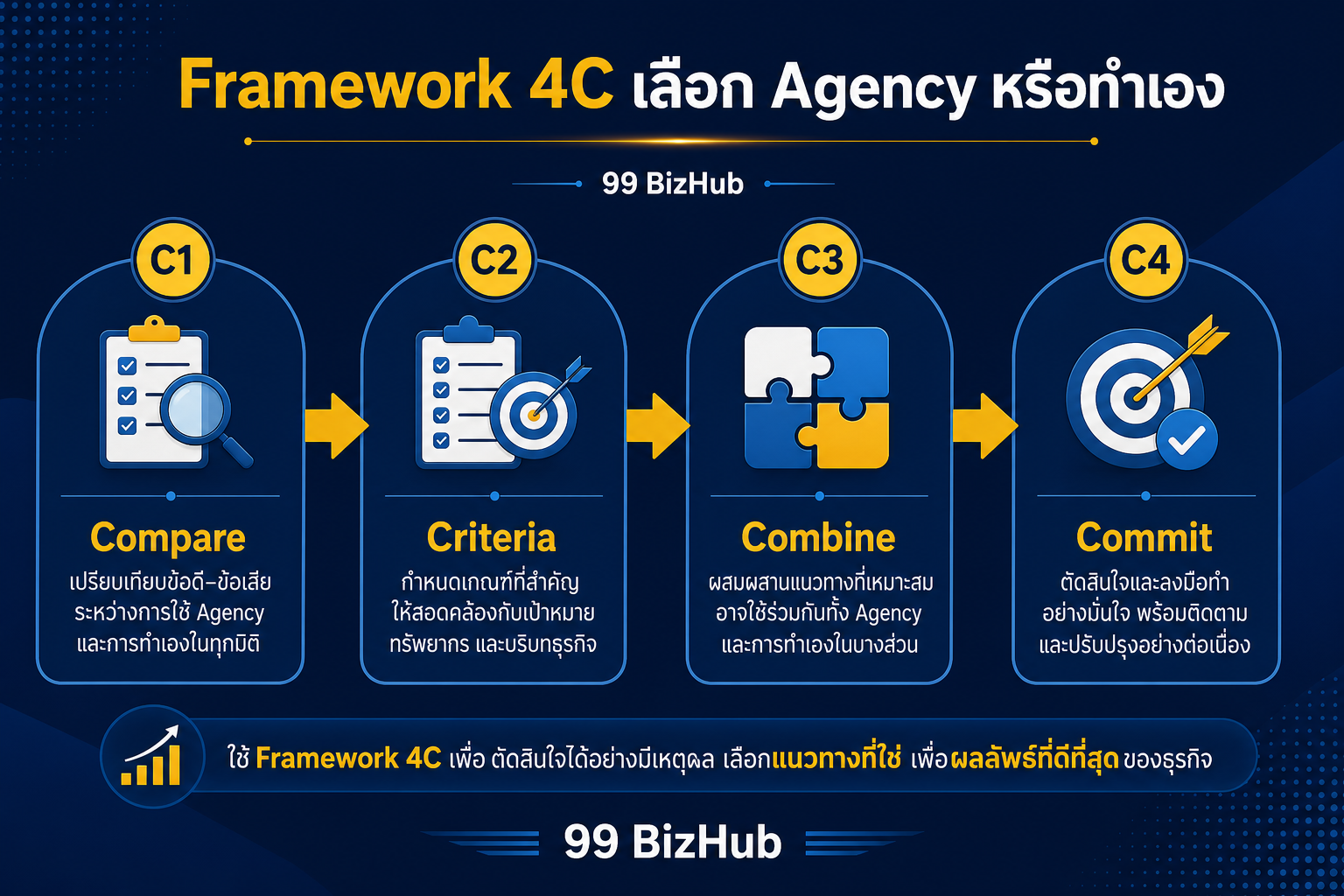 Framework 4C เลือก Agency หรือทำเอง

99 BizHub

C1

Compare

เปรียบเทียบข้อดี–ข้อเสีย ระหว่างการใช้ Agency และการทำเองในทุกมิติ

C2

Criteria

กำหนดเกณฑ์ที่สำคัญ ให้สอดคล้องกับเป้าหมาย ทรัพยากร และบริบทธุรกิจ

C3

Combine

ผสมผสานแนวทางที่เหมาะสม อาจใช้ร่วมกันทั้ง Agency และการทำเองในบางส่วน

C4

Commit

ตัดสินใจและลงมือทำ อย่างมั่นใจ พร้อมติดตาม และปรับปรุงอย่างต่อเนื่อง

ใช้ Framework 4C เพื่อ ตัดสินใจได้อย่างมีเหตุผล เลือกแนวทางที่ใช่ เพื่อผลลัพธ์ที่ดีที่สุด ของธุรกิจ

99 BizHub